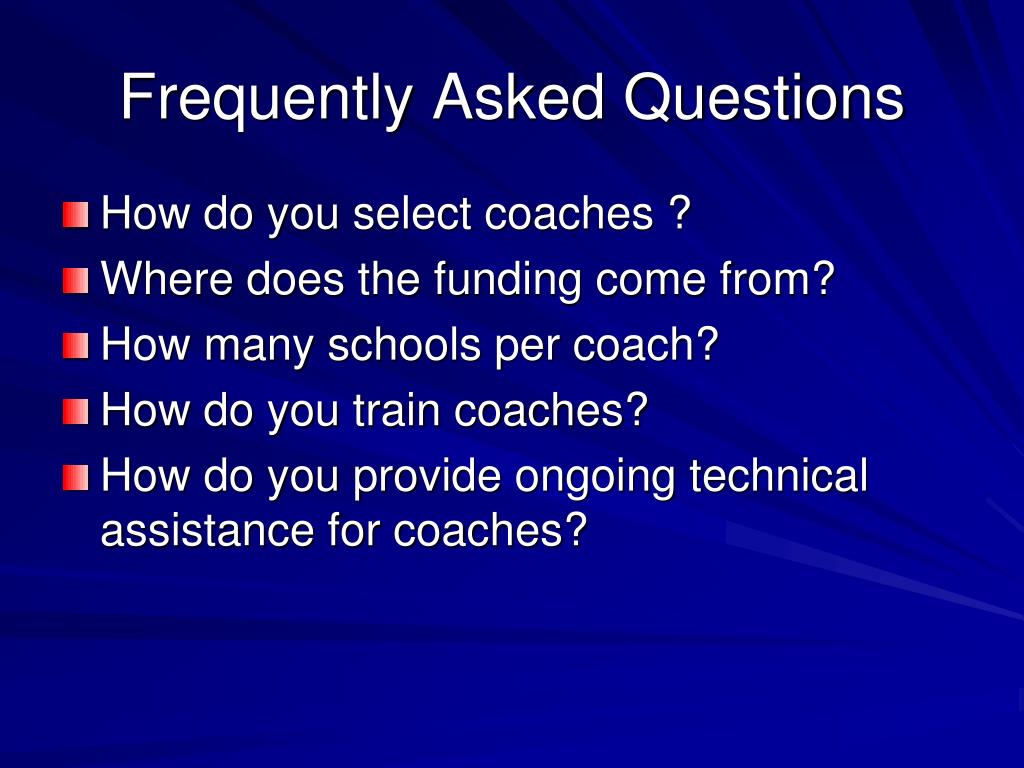 Frequently Asked Questions

How do you select coaches ?

Where does the funding come from?

How many schools per coach?

How do you train coaches?

How do you provide ongoing technical assistance for coaches?